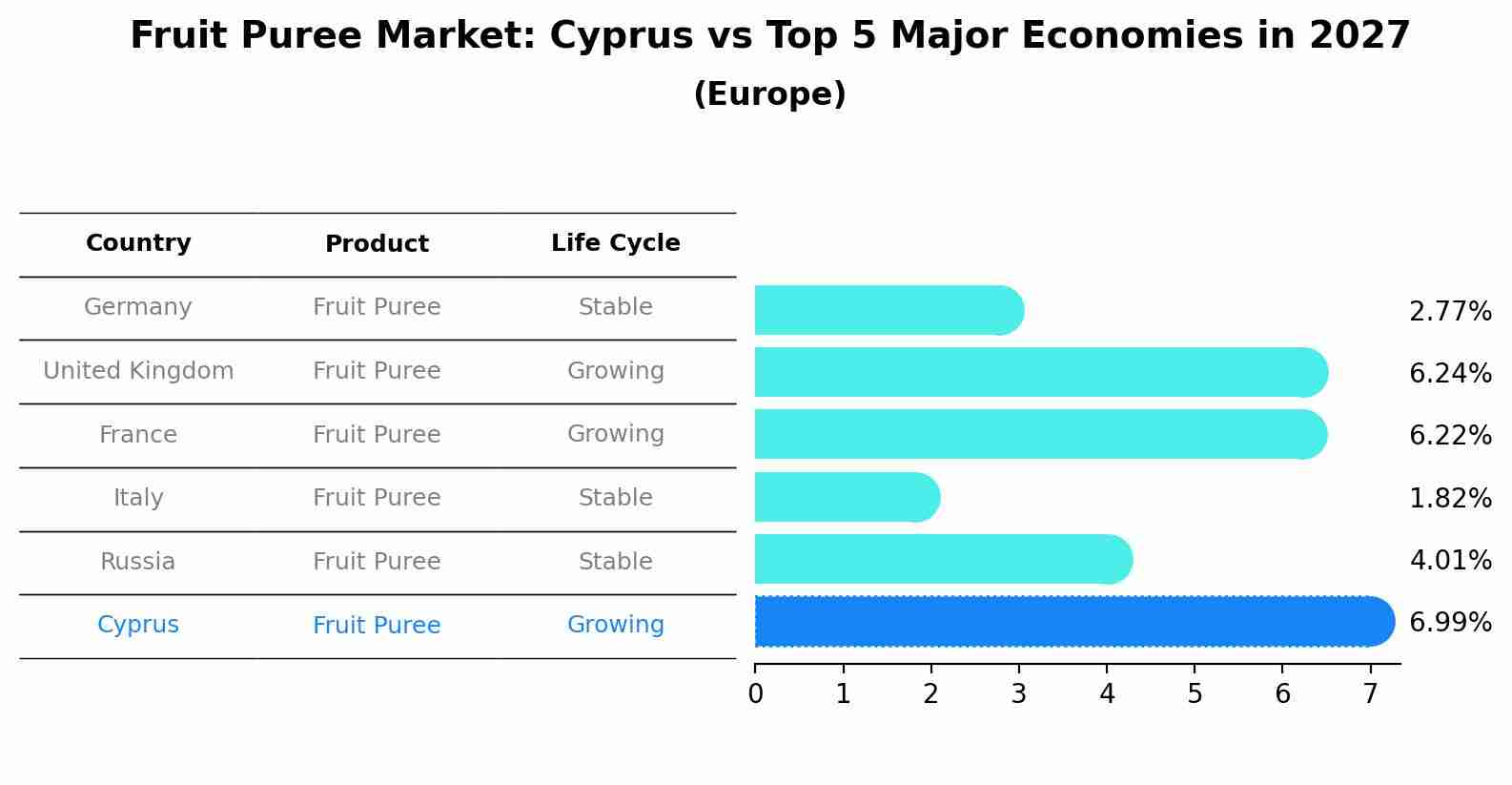 Fruit Puree Market: Cyprus vs Top 5 Major Economies in 2027
(Europe)

| Country | Product | Life Cycle |
|---|---|---|
| Germany | Fruit Puree | Stable |
| United Kingdom | Fruit Puree | Growing |
| France | Fruit Puree | Growing |
| Italy | Fruit Puree | Stable |
| Russia | Fruit Puree | Stable |
| Cyprus | Fruit Puree | Growing |

2.77%
6.24%
6.22%
1.82%
4.01%
6.99%

0 1 2 3 4 5 6 7